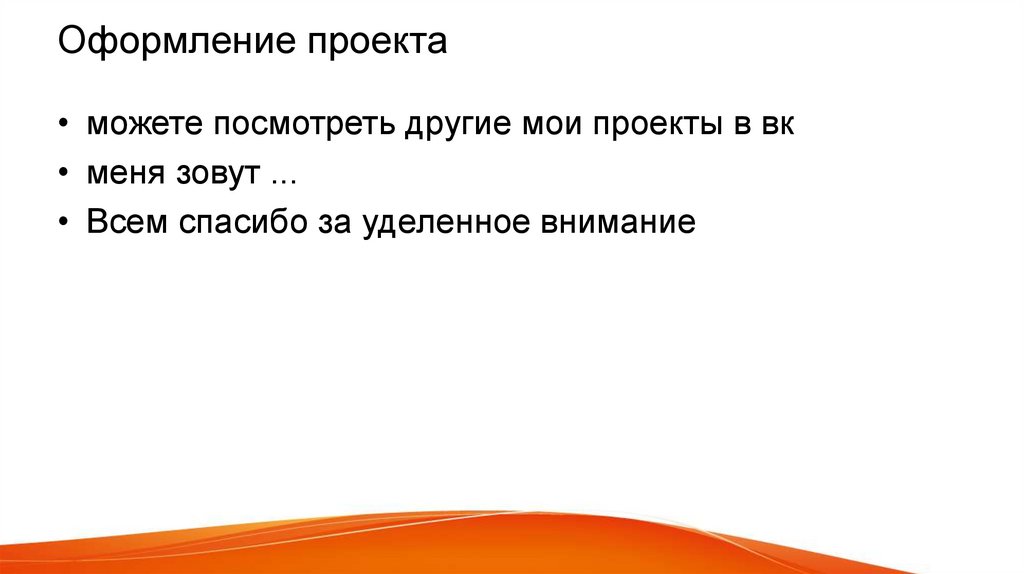 Оформление проекта

• можете посмотреть другие мои проекты в вк
• меня зовут ...
• Всем спасибо за уделенное внимание